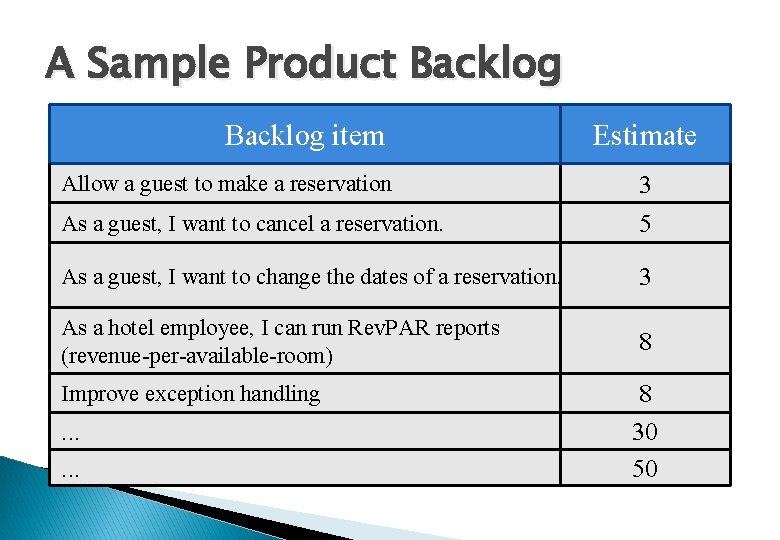 A Sample Product Backlog

| Backlog item | Estimate |
|---|---|
| Allow a guest to make a reservation | 3 |
| As a guest, I want to cancel a reservation. | 5 |
| As a guest, I want to change the dates of a reservation. | 3 |
| As a hotel employee, I can run RevPAR reports (revenue-per-available-room) | 8 |
| Improve exception handling | 8 |
| ... | 30 |
| ... | 50 |